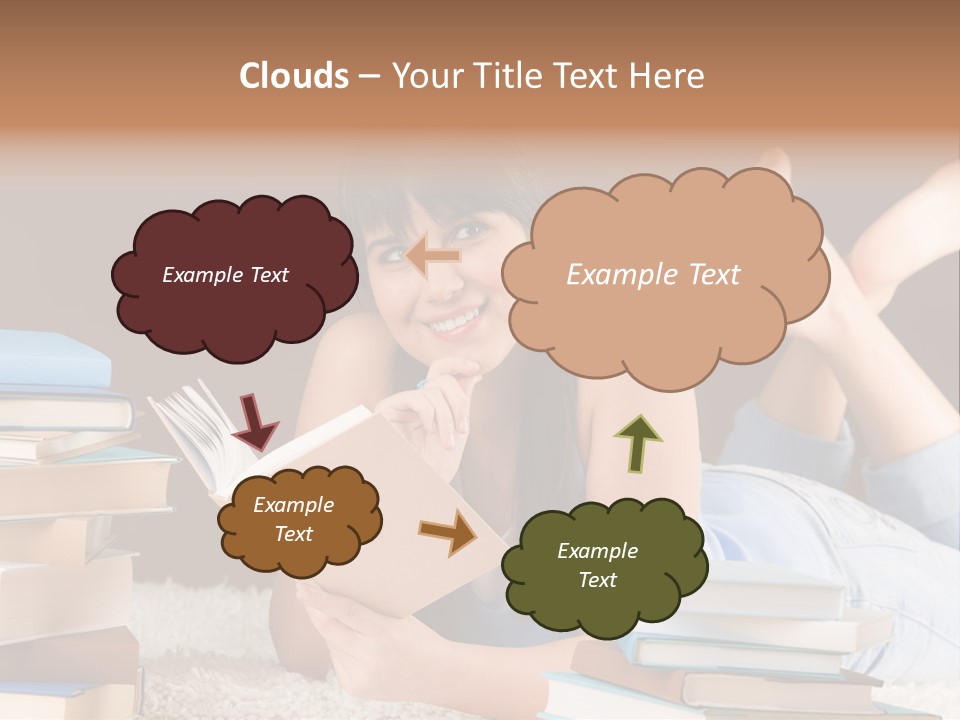 Clouds – Your Title Text Here

Example Text

Example Text

Example Text

Example Text